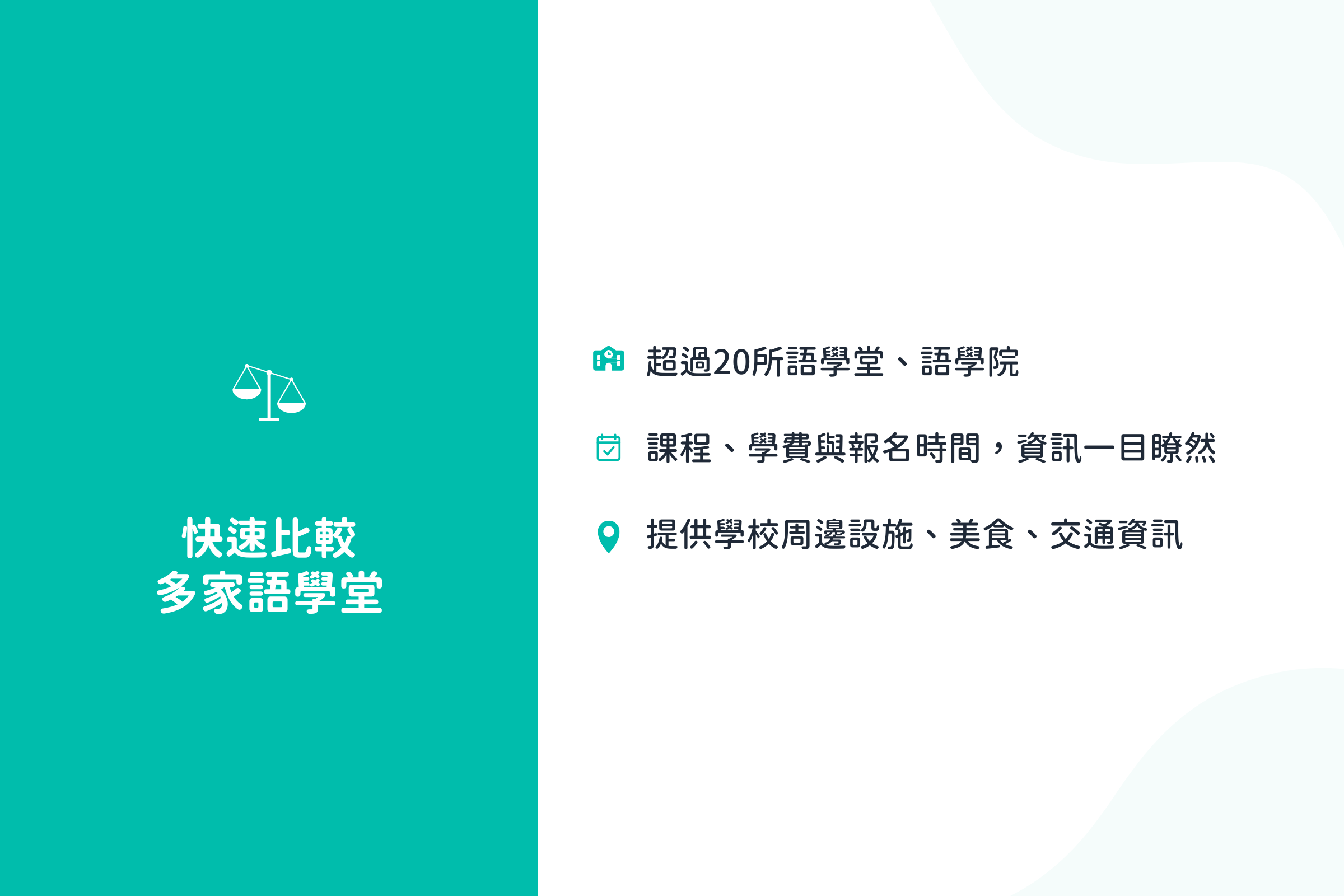 快速比較
多家語學堂

超過20所語學堂、語學院

課程、學費與報名時間，資訊一目瞭然

提供學校周邊設施、美食、交通資訊